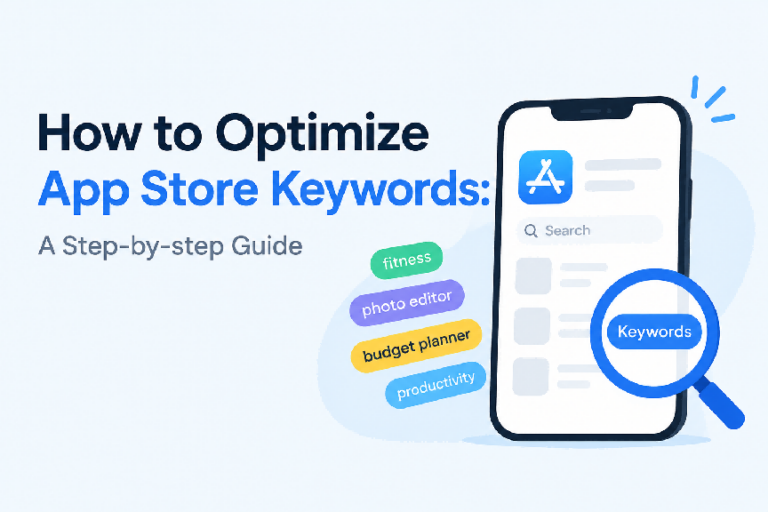 How to Optimize App Store Keywords:

A Step-by-step Guide

fitness

photo editor

budget planner

productivity

Search

Keywords